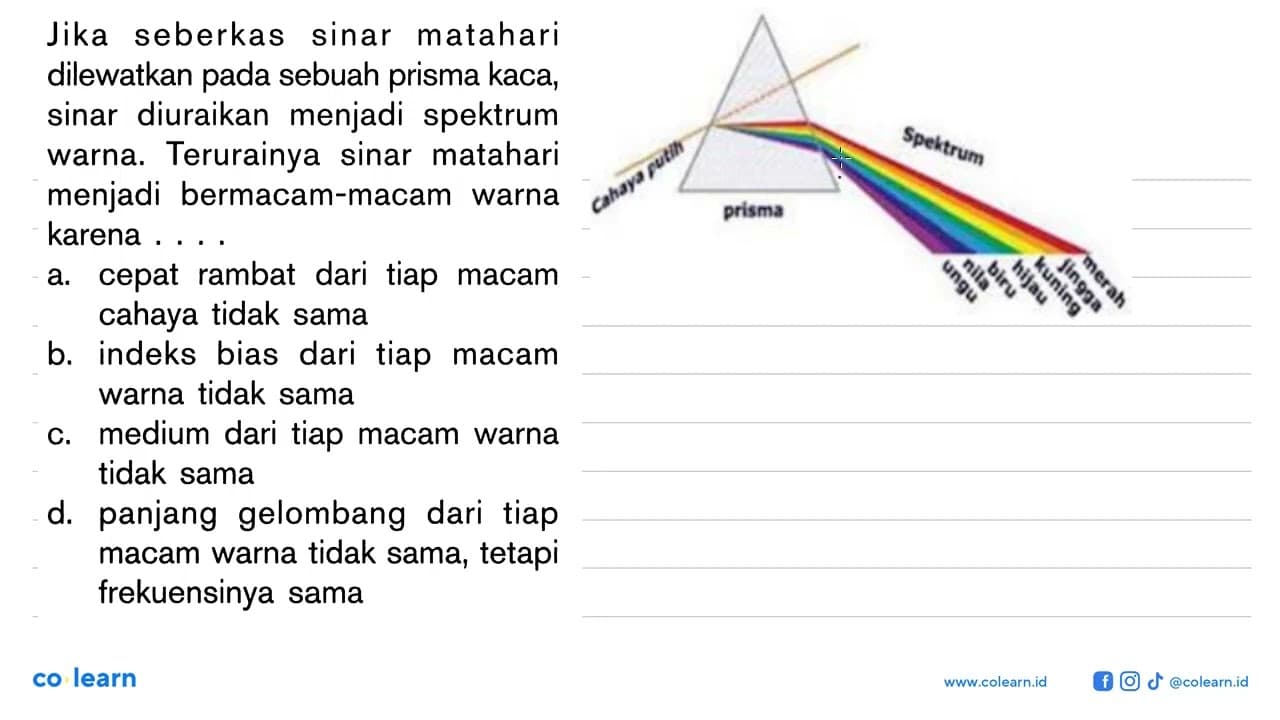 Jika seberkas sinar matahari dilewatkan pada sebuah prisma kaca, sinar diuraikan menjadi spektrum warna. Terurainya sinar matahari menjadi bermacam-macam warna karena . . . .

a. cepat rambat dari tiap macam cahaya tidak sama
b. indeks bias dari tiap macam warna tidak sama
c. medium dari tiap macam warna tidak sama
d. panjang gelombang dari tiap macam warna tidak sama, tetapi frekuensinya sama

Cahaya putih
prisma
Spektrum
ungu
nila
biru
hijau
kuning
jingga
merah

co learn
www.colearn.id
@colearn.id